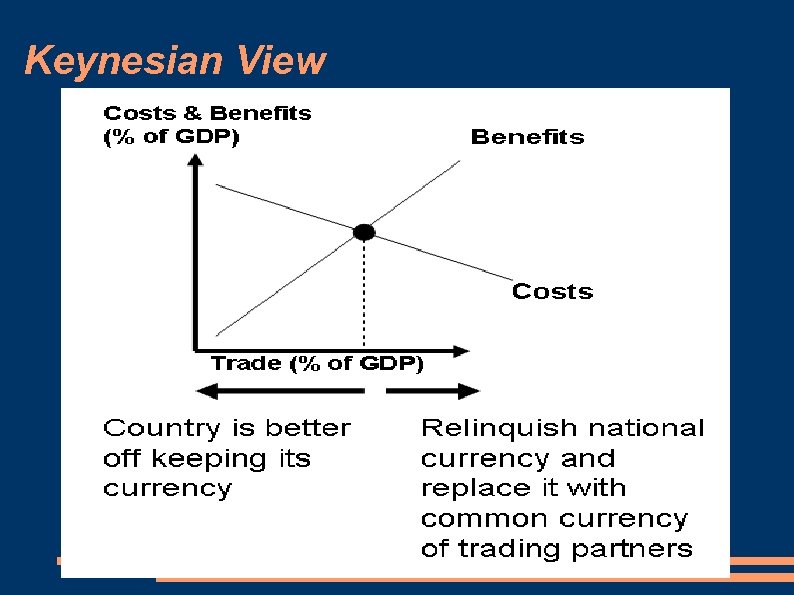 Keynesian View

Costs & Benefits (% of GDP)

Benefits

Costs

Trade (% of GDP)

Country is better off keeping its currency

Relinquish national currency and replace it with common currency of trading partners